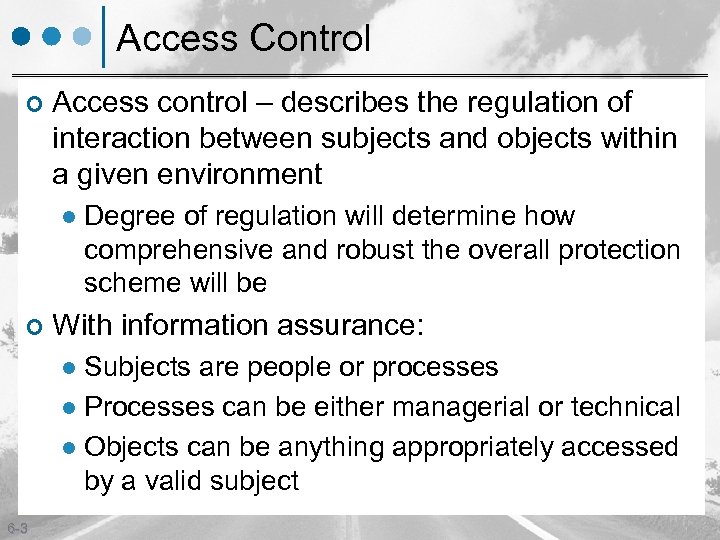 Access Control

Access control – describes the regulation of interaction between subjects and objects within a given environment

Degree of regulation will determine how comprehensive and robust the overall protection scheme will be

With information assurance:

Subjects are people or processes

Processes can be either managerial or technical

Objects can be anything appropriately accessed by a valid subject

6-3